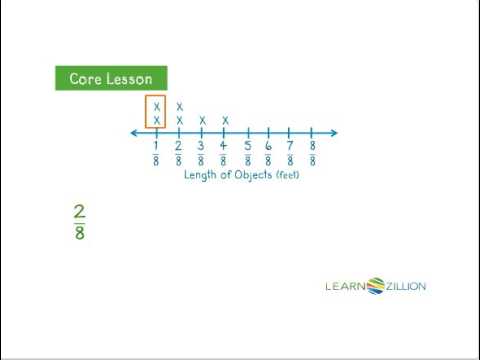 Core Lesson

X X
X X X X

$\frac{1}{8}$ $\frac{2}{8}$ $\frac{3}{8}$ $\frac{4}{8}$ $\frac{5}{8}$ $\frac{6}{8}$ $\frac{7}{8}$ $\frac{8}{8}$

Length of Objects (feet)

$\frac{2}{8}$

LEARNZILLION